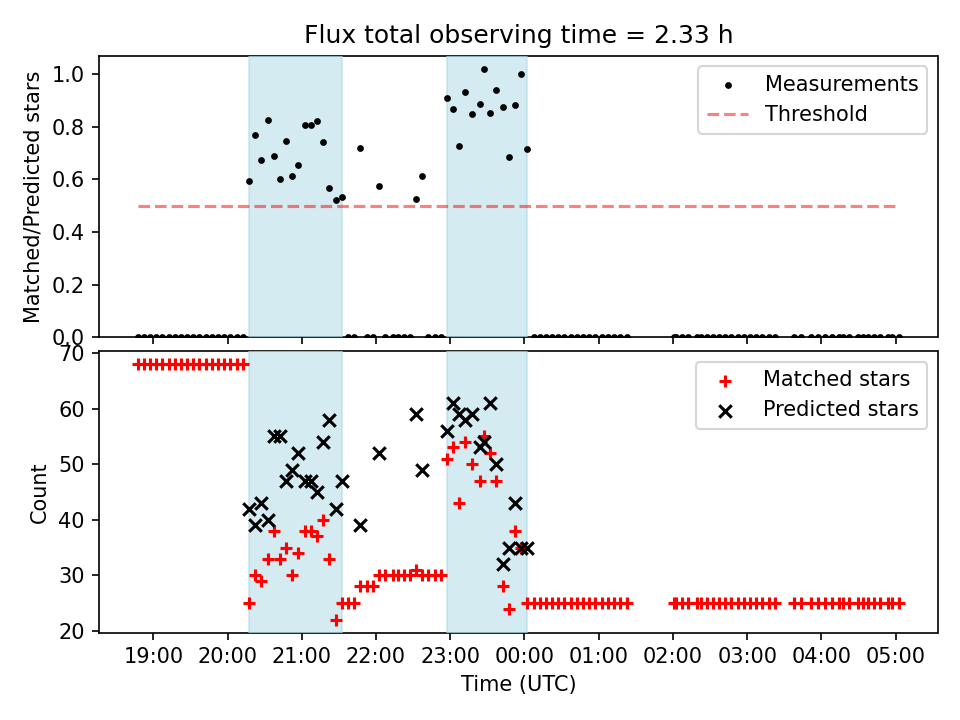 Flux total observing time = 2.33 h

Matched/Predicted stars

1.0
0.8
0.6
0.4
0.2
0.0

Measurements
Threshold

Count

70
60
50
40
30
20

Matched stars
Predicted stars

19:00
20:00
21:00
22:00
23:00
00:00
01:00
02:00
03:00
04:00
05:00

Time (UTC)